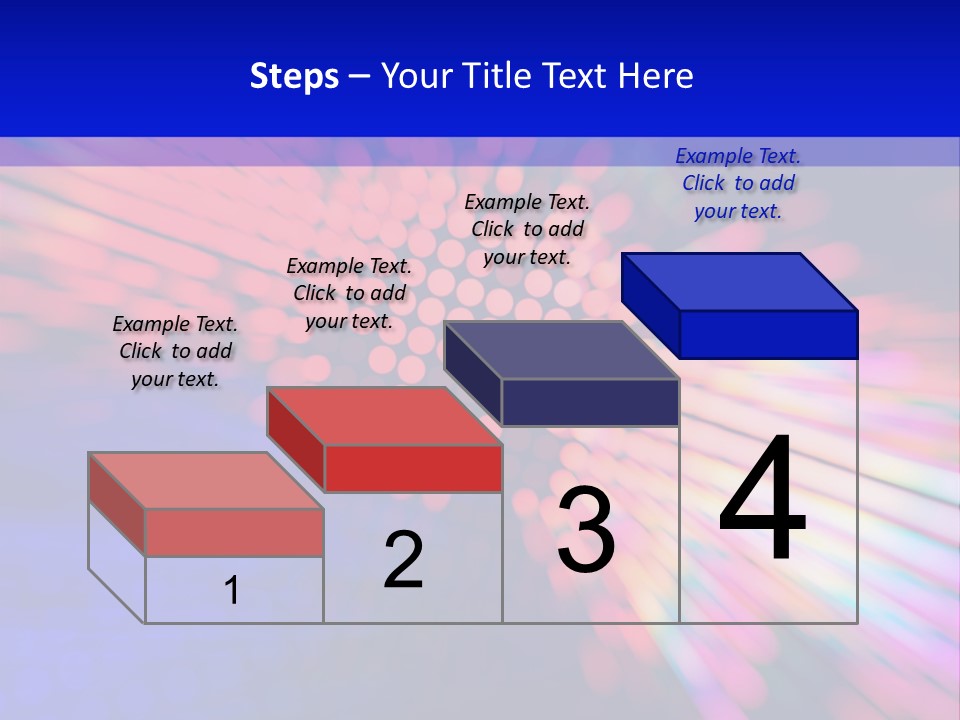 Steps – Your Title Text Here

Example Text. Click to add your text.

Example Text. Click to add your text.

Example Text. Click to add your text.

Example Text. Click to add your text.

1

2

3

4